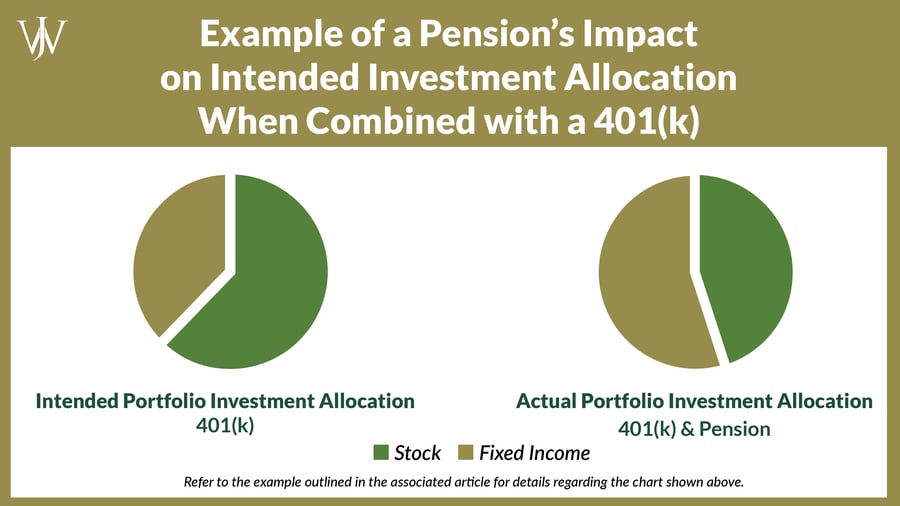 VJW

Example of a Pension's Impact on Intended Investment Allocation When Combined with a 401(k)

Intended Portfolio Investment Allocation
401(k)

Actual Portfolio Investment Allocation
401(k) & Pension

Stock Fixed Income

Refer to the example outlined in the associated article for details regarding the chart shown above.